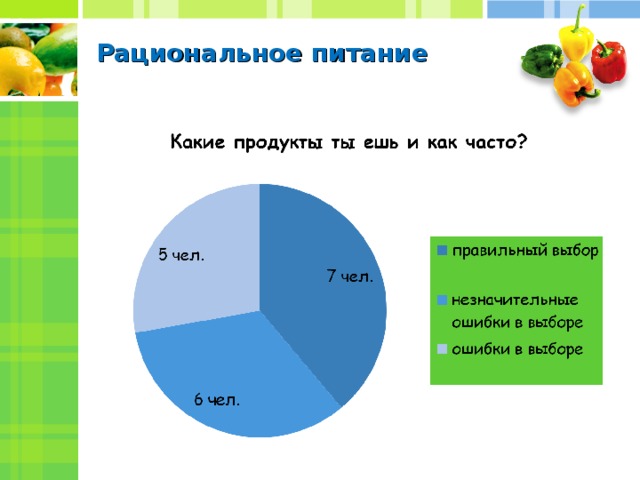 Рациональное питание

Какие продукты ты ешь и как часто?

5 чел.

7 чел.

6 чел.

правильный выбор

незначительные ошибки в выборе

ошибки в выборе